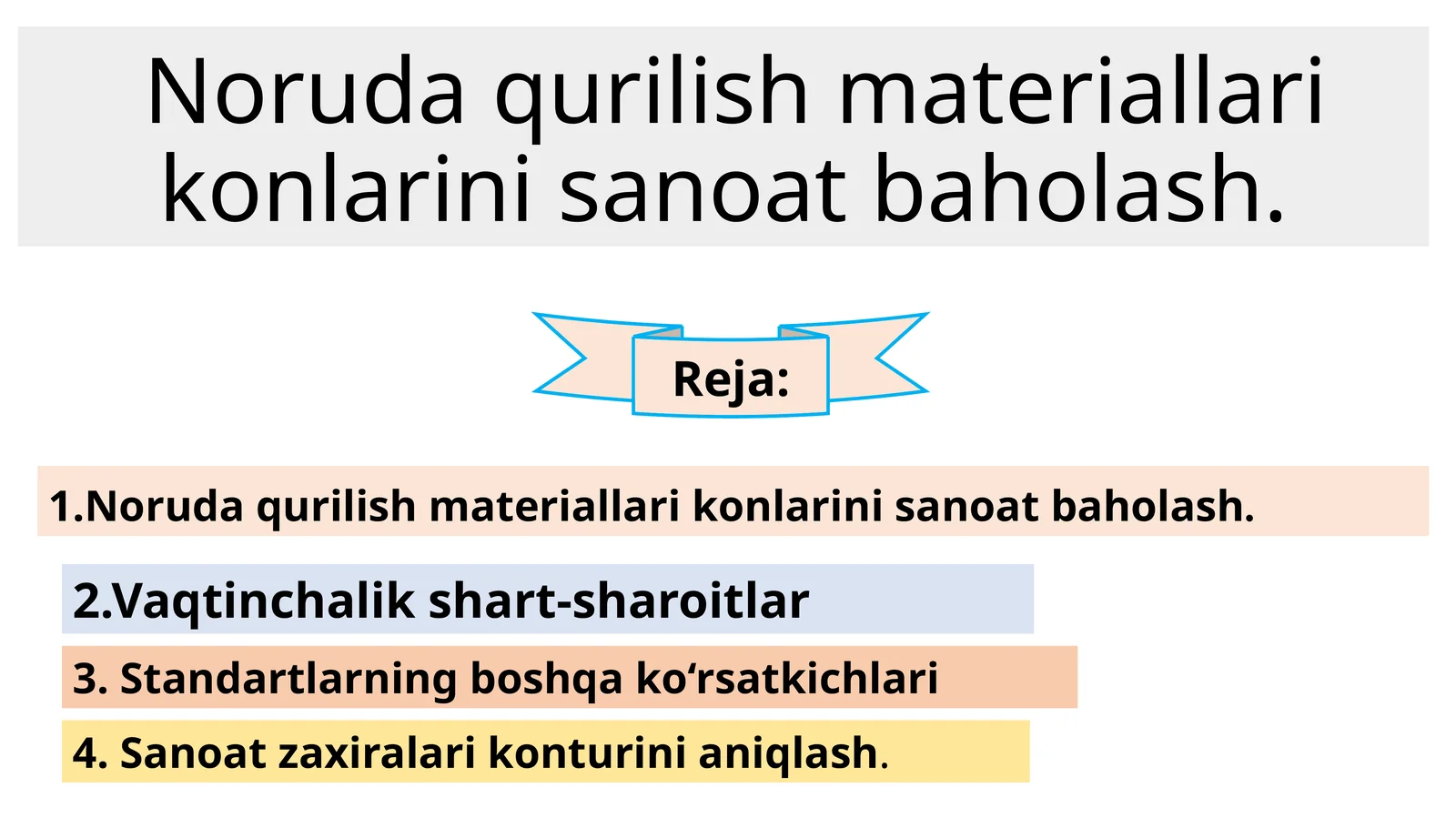 Noruda qurilish materiallari konlarini sanoat baholash.

Reja:

1.Noruda qurilish materiallari konlarini sanoat baholash.

2.Vaqtinchalik shart-sharoitlar

3. Standartlarning boshqa ko‘rsatkichlari

4. Sanoat zaxiralari konturini aniqlash.